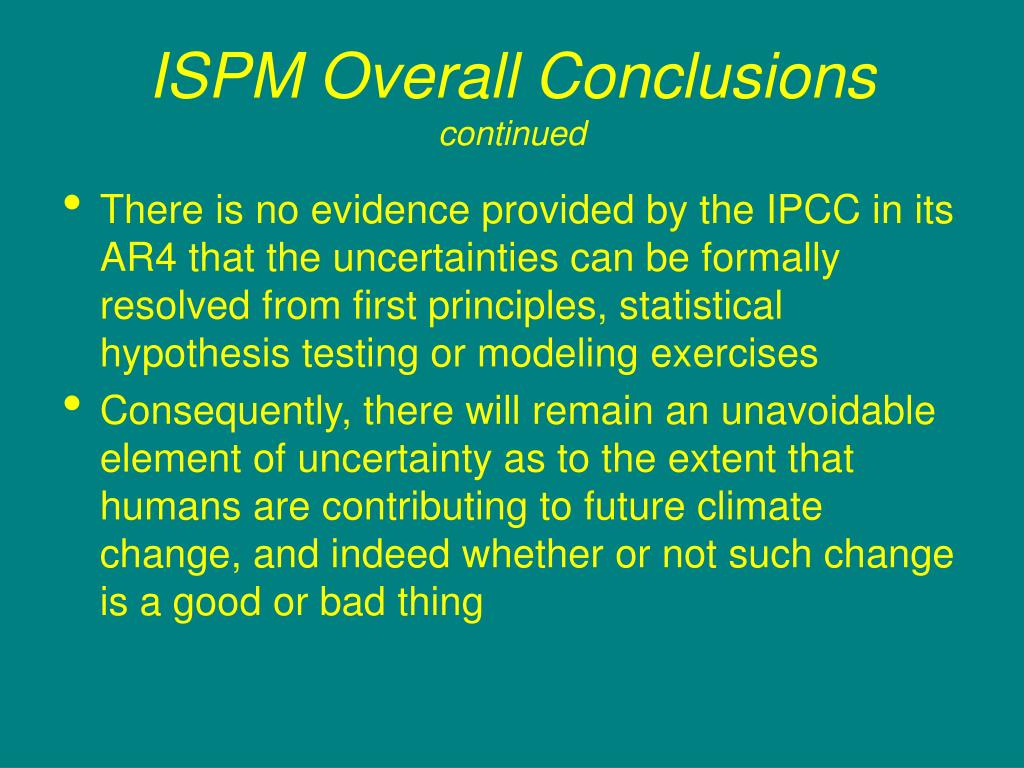 ISPM Overall Conclusions
continued

• There is no evidence provided by the IPCC in its AR4 that the uncertainties can be formally resolved from first principles, statistical hypothesis testing or modeling exercises

• Consequently, there will remain an unavoidable element of uncertainty as to the extent that humans are contributing to future climate change, and indeed whether or not such change is a good or bad thing